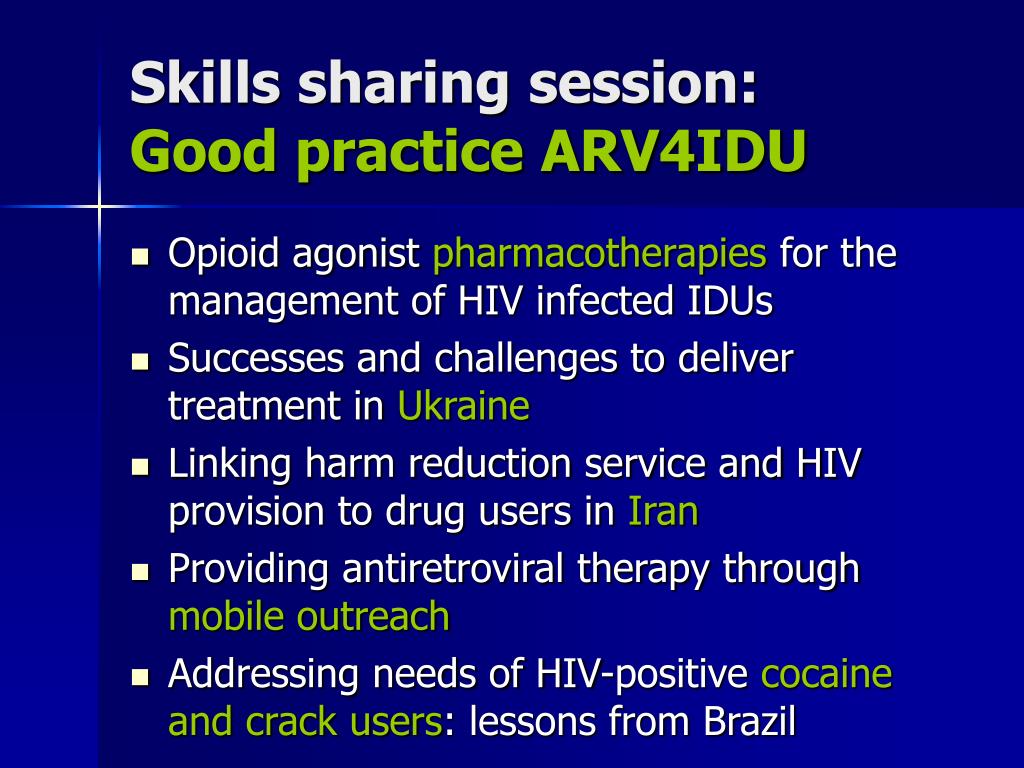 Skills sharing session:
Good practice ARV4IDU

- Opioid agonist pharmacotherapies for the management of HIV infected IDUs
- Successes and challenges to deliver treatment in Ukraine
- Linking harm reduction service and HIV provision to drug users in Iran
- Providing antiretroviral therapy through mobile outreach
- Addressing needs of HIV-positive cocaine and crack users: lessons from Brazil